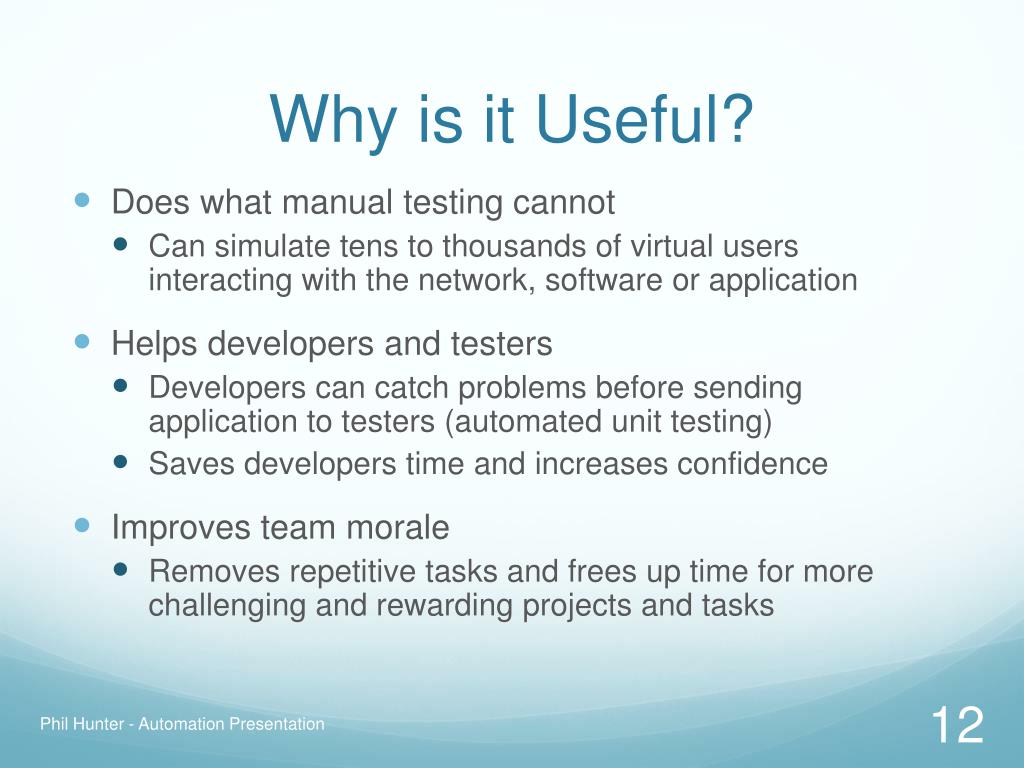 Why is it Useful?

- Does what manual testing cannot
  - Can simulate tens to thousands of virtual users interacting with the network, software or application
- Helps developers and testers
  - Developers can catch problems before sending application to testers (automated unit testing)
  - Saves developers time and increases confidence
- Improves team morale
  - Removes repetitive tasks and frees up time for more challenging and rewarding projects and tasks

Phil Hunter - Automation Presentation

12